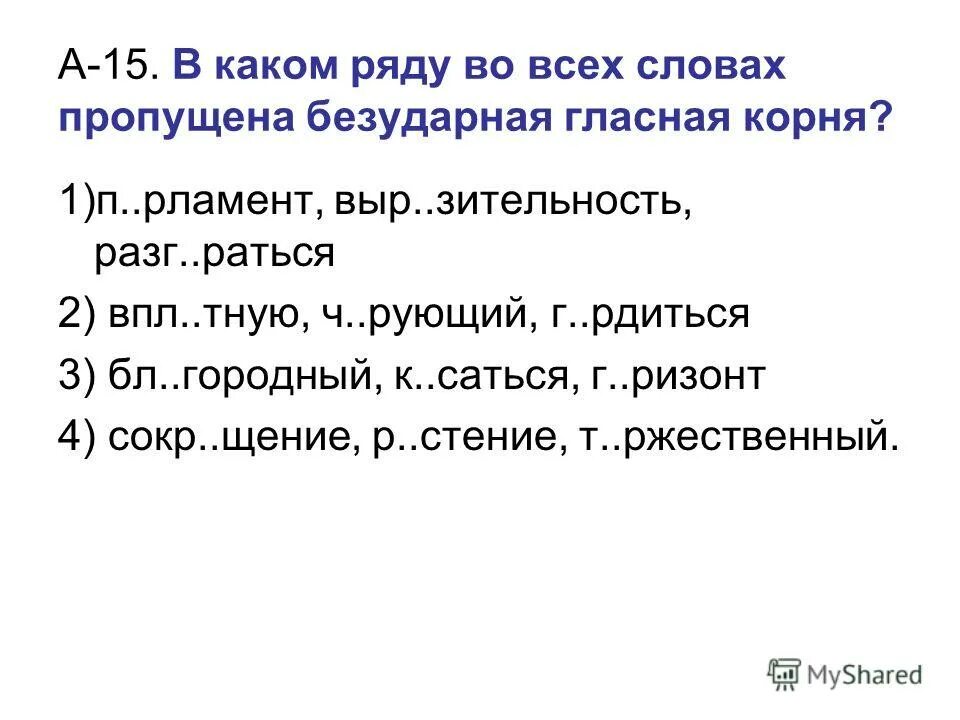 А-15. В каком ряду во всех словах пропущена безударная гласная корня?

1)п..рламент, выр..зительность, разг..раться

2) впл..тную, ч..рующий, г..рдиться

3) бл..городный, к..саться, г..ризонт

4) сокр..щение, р..стение, т..ржественный.

MyShared